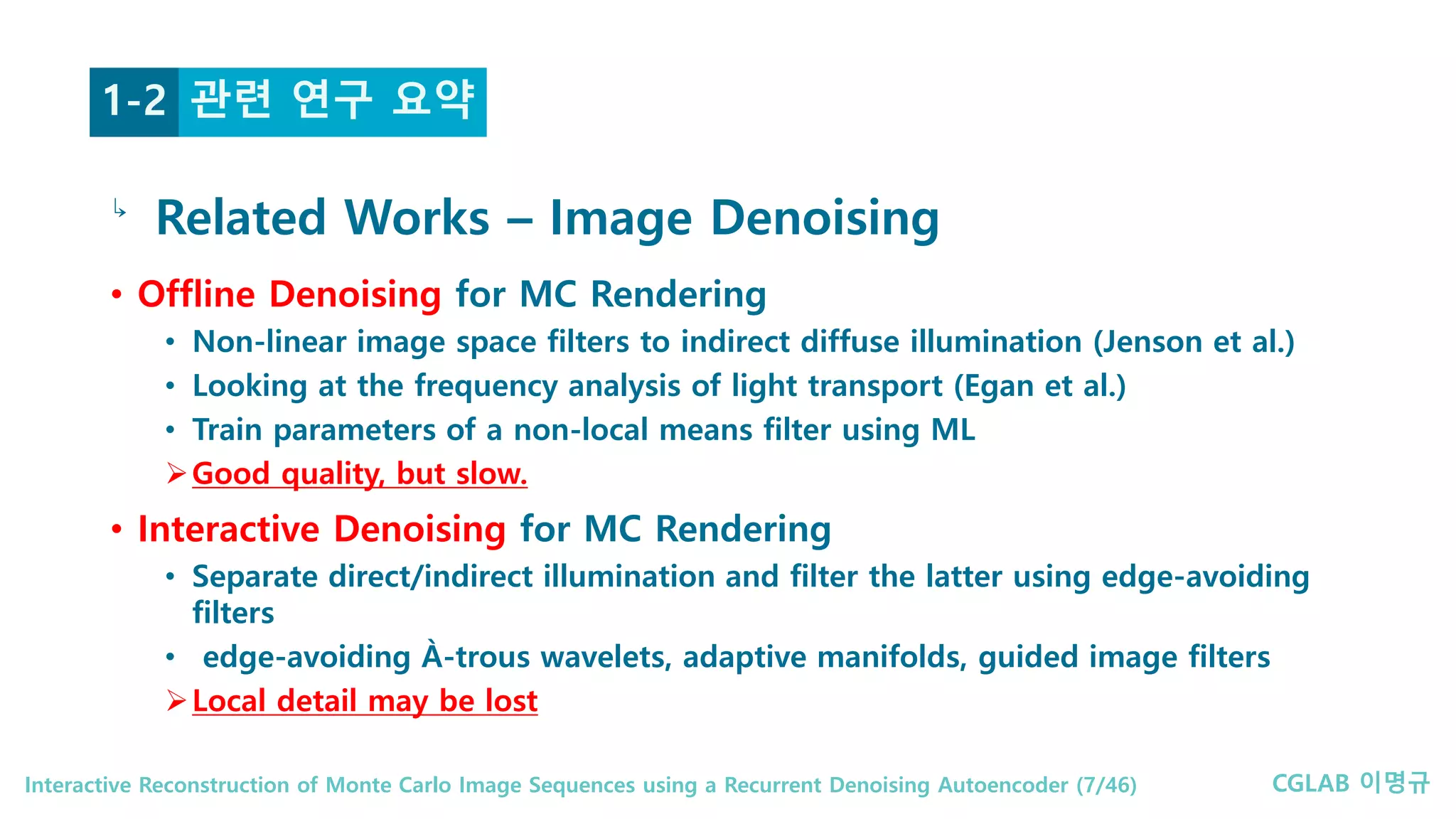 1-2 관련 연구 요약

↳ Related Works – Image Denoising

• Offline Denoising for MC Rendering
• Non-linear image space filters to indirect diffuse illumination (Jenson et al.)
• Looking at the frequency analysis of light transport (Egan et al.)
• Train parameters of a non-local means filter using ML
➢ Good quality, but slow.

• Interactive Denoising for MC Rendering
• Separate direct/indirect illumination and filter the latter using edge-avoiding filters
• edge-avoiding À-trous wavelets, adaptive manifolds, guided image filters
➢ Local detail may be lost

Interactive Reconstruction of Monte Carlo Image Sequences using a Recurrent Denoising Autoencoder (7/46)

CGLAB 이명규